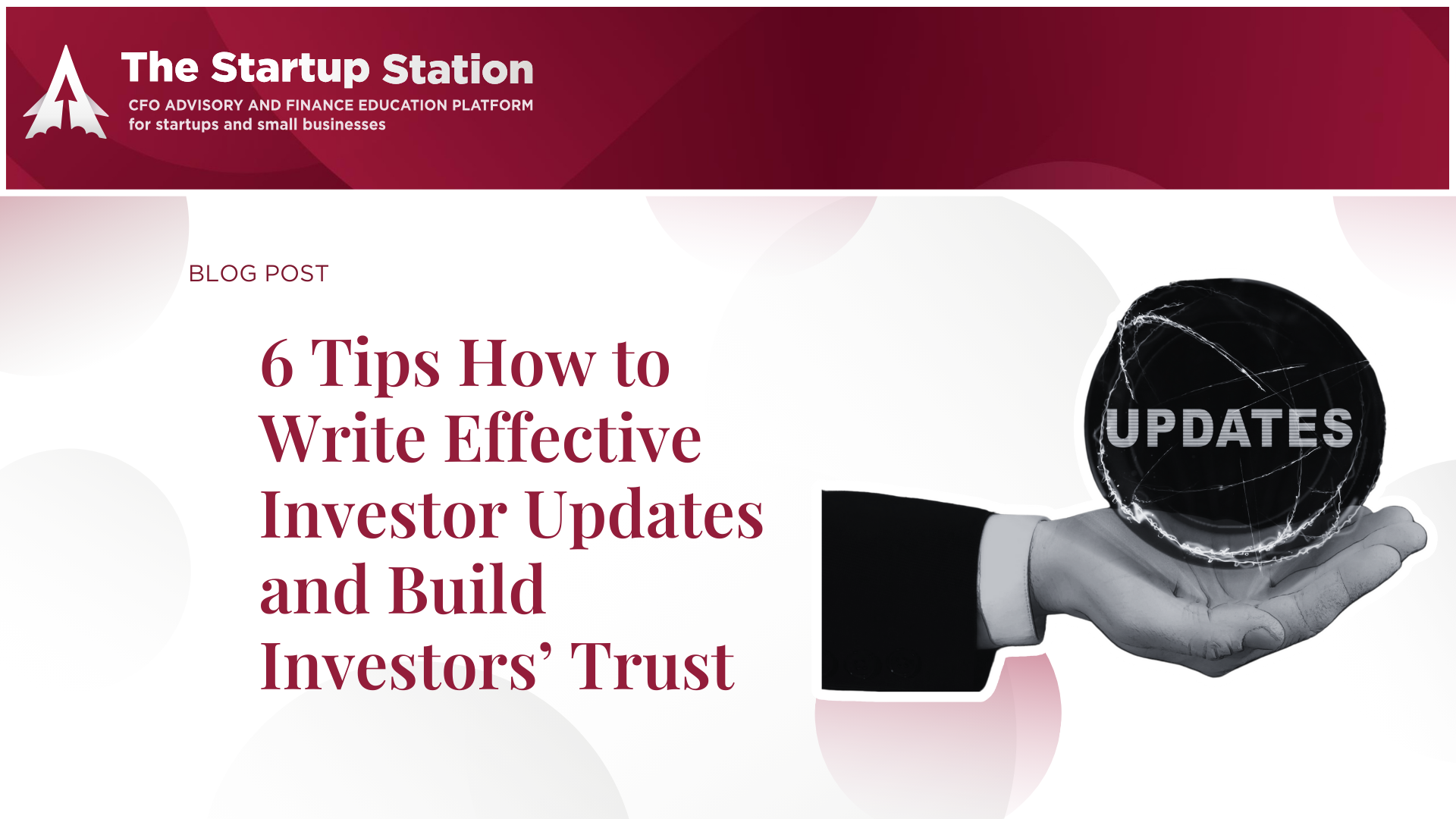 The Startup Station
CFO ADVISORY AND FINANCE EDUCATION PLATFORM
for startups and small businesses

BLOG POST

6 Tips How to Write Effective Investor Updates and Build Investors' Trust

UPDATES